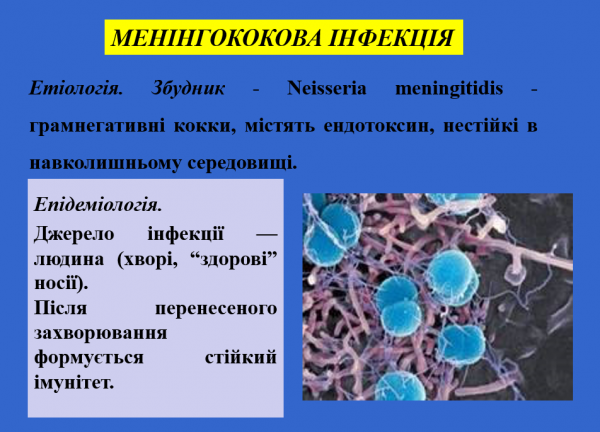 МЕНІНГОКОКОВА ІНФЕКЦІЯ

Етіологія. Збудник - Neisseria meningitidis - грамнегативні кокки, містять ендотоксин, нестійкі в навколишньому середовищі.

Епідеміологія.

Джерело інфекції — людина (хворі, “здорові” носії).

Після перенесеного захворювання формується стійкий імунітет.